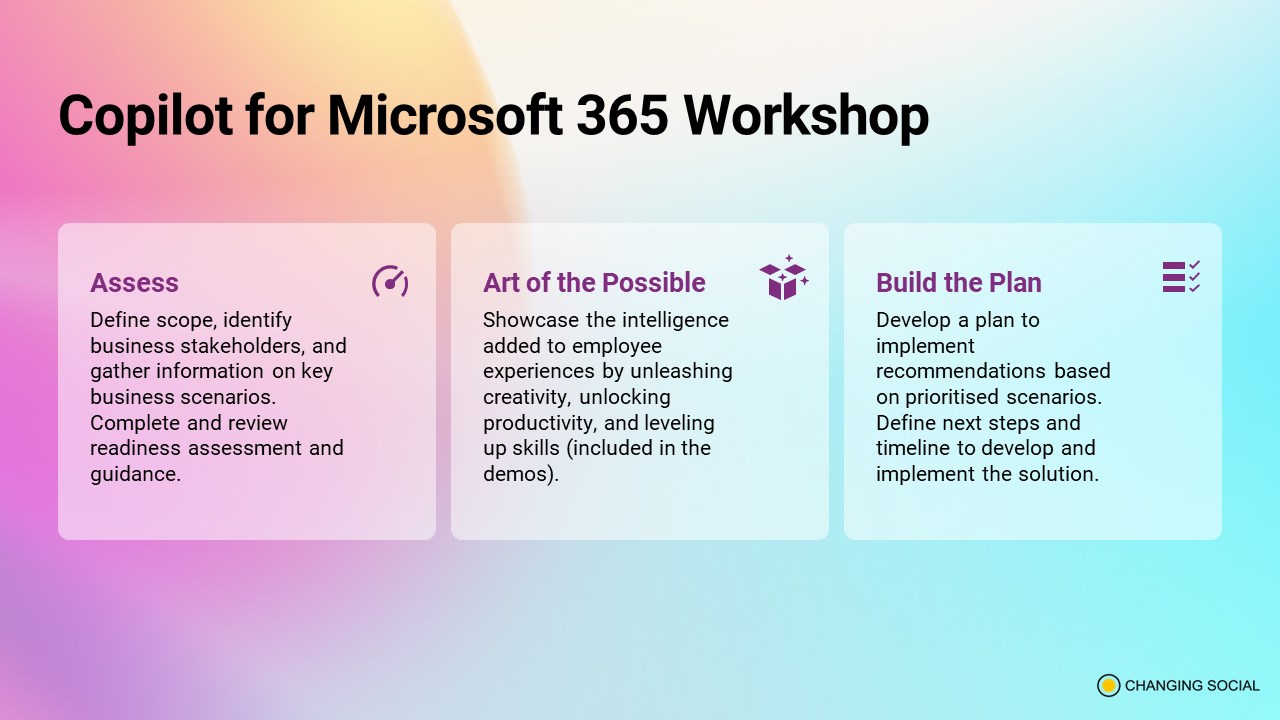 Copilot for Microsoft 365 Workshop

Assess

Define scope, identify business stakeholders, and gather information on key business scenarios. Complete and review readiness assessment and guidance.

Art of the Possible

Showcase the intelligence added to employee experiences by unleashing creativity, unlocking productivity, and leveling up skills (included in the demos).

Build the Plan

Develop a plan to implement recommendations based on prioritised scenarios. Define next steps and timeline to develop and implement the solution.

CHANGING SOCIAL